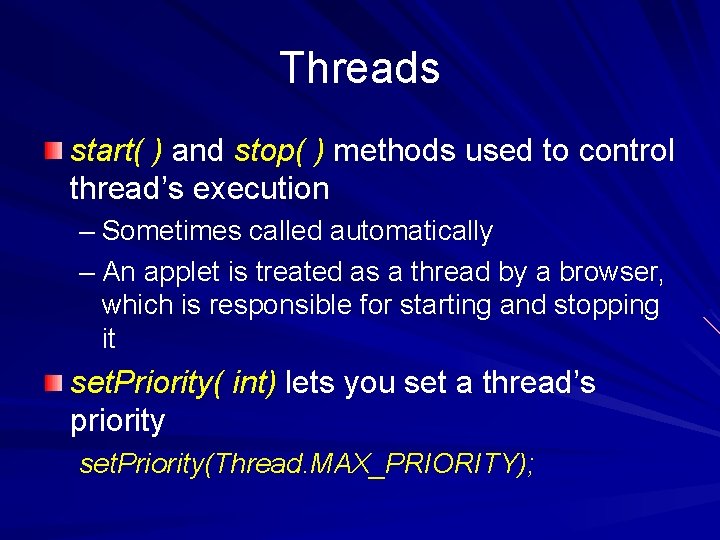 Threads

start( ) and stop( ) methods used to control thread's execution

– Sometimes called automatically

– An applet is treated as a thread by a browser, which is responsible for starting and stopping it

setPriority( int) lets you set a thread's priority

setPriority(Thread.MAX_PRIORITY);